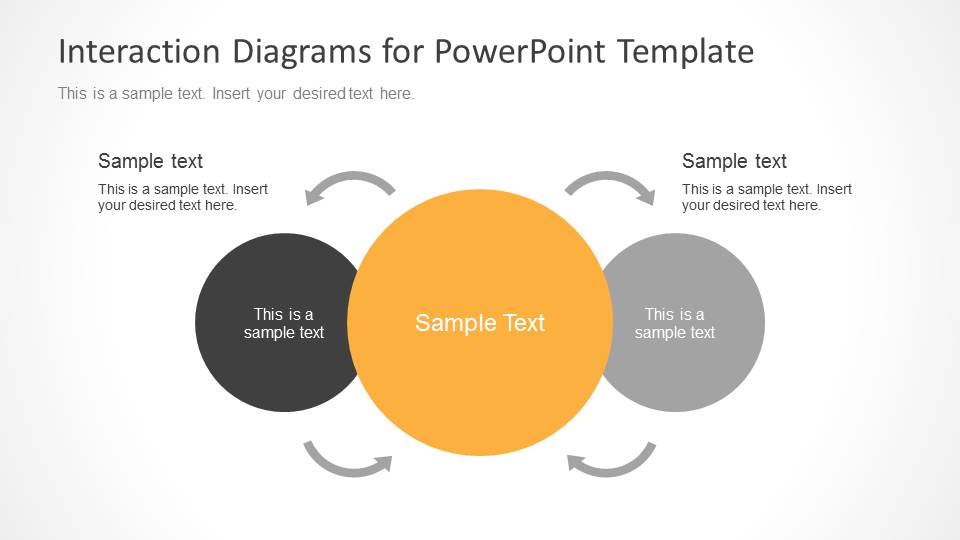 Interaction Diagrams for PowerPoint Template

This is a sample text. Insert your desired text here.

Sample text

This is a sample text. Insert your desired text here.

Sample text

This is a sample text. Insert your desired text here.

This is a sample text

Sample Text

This is a sample text